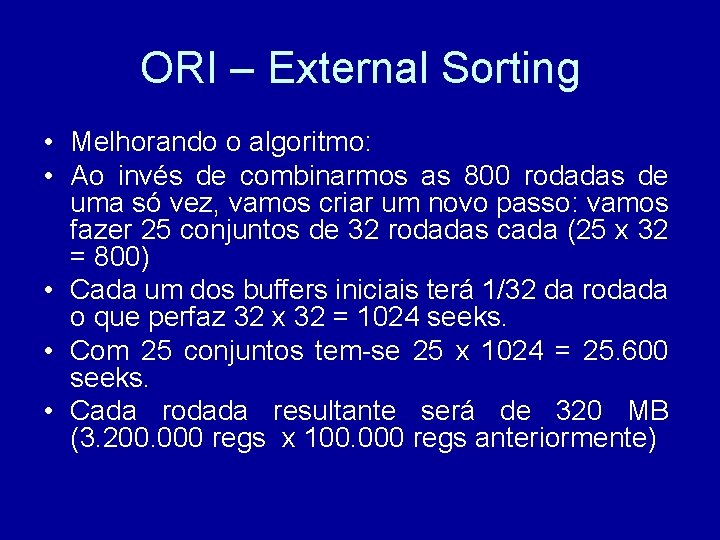 ORI – External Sorting

• Melhorando o algoritmo:
• Ao invés de combinarmos as 800 rodadas de uma só vez, vamos criar um novo passo: vamos fazer 25 conjuntos de 32 rodadas cada (25 x 32 = 800)
• Cada um dos buffers iniciais terá 1/32 da rodada o que perfaz 32 x 32 = 1024 seeks.
• Com 25 conjuntos tem-se 25 x 1024 = 25.600 seeks.
• Cada rodada resultante será de 320 MB (3.200.000 regs x 100.000 regs anteriormente)